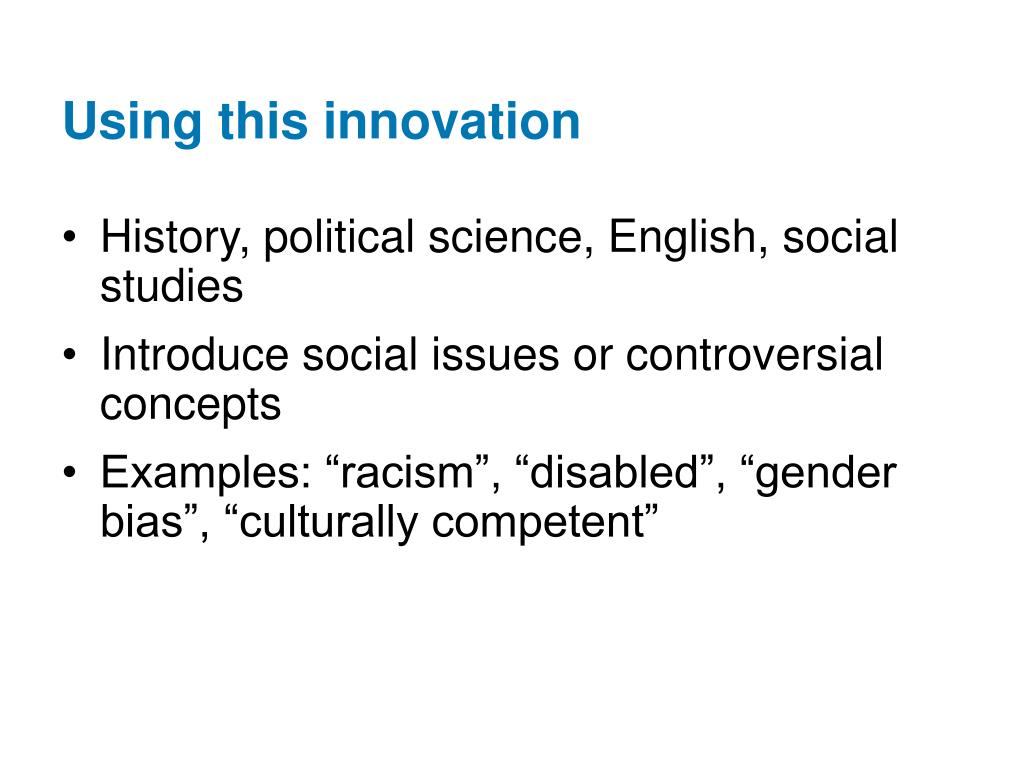 Using this innovation

• History, political science, English, social studies
• Introduce social issues or controversial concepts
• Examples: “racism”, “disabled”, “gender bias”, “culturally competent”